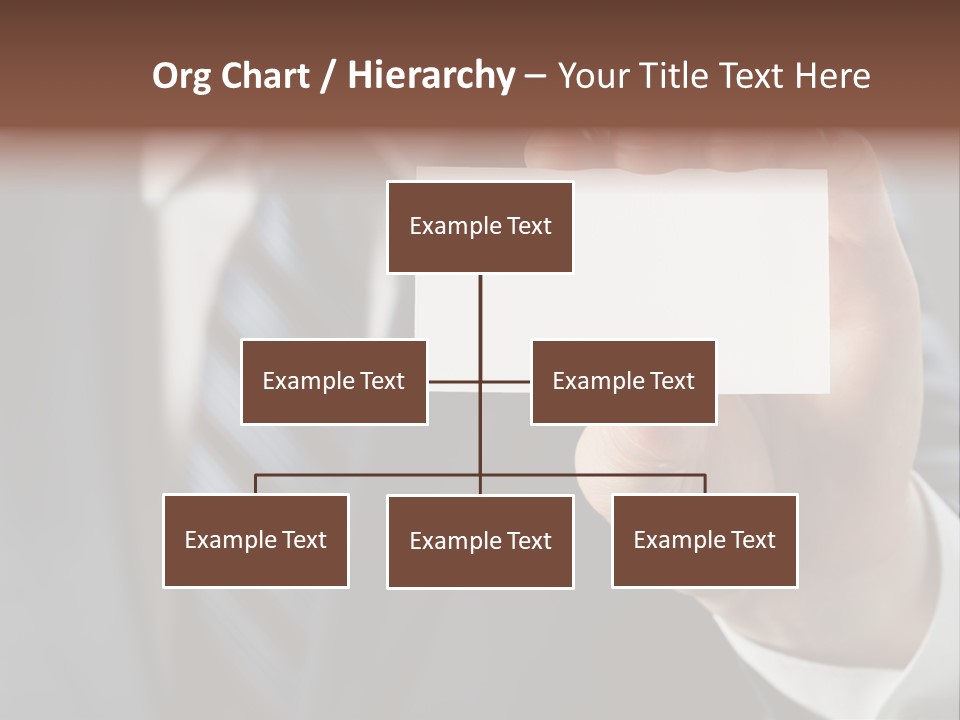 Org Chart / Hierarchy – Your Title Text Here

Example Text

Example Text

Example Text

Example Text

Example Text

Example Text